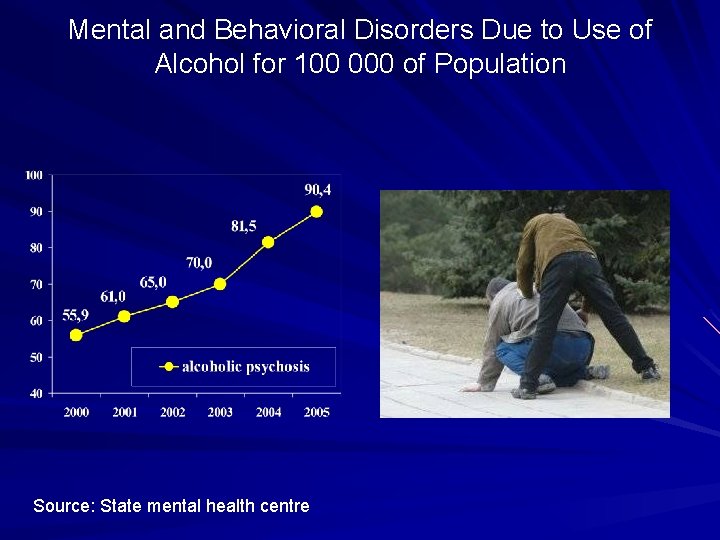 Mental and Behavioral Disorders Due to Use of Alcohol for 100 000 of Population

100
90
80
70
60
50
40

55,9
61,0
65,0
70,0
81,5
90,4

alcoholic psychosis

2000 2001 2002 2003 2004 2005

Source: State mental health centre